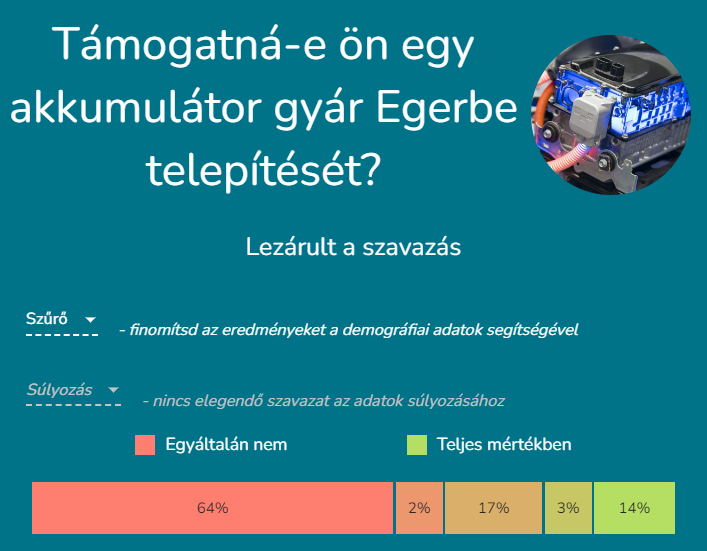 Támogatná-e ön egy akkumulátor gyár Egerbe telepítését?

Lezárult a szavazás

Szűrő - finomítsd az eredményeket a demográfiai adatok segítségével

Súlyozás - nincs elegendő szavazat az adatok súlyozásához

Egyáltalán nem

Teljes mértékben

64%

2%

17%

3%

14%